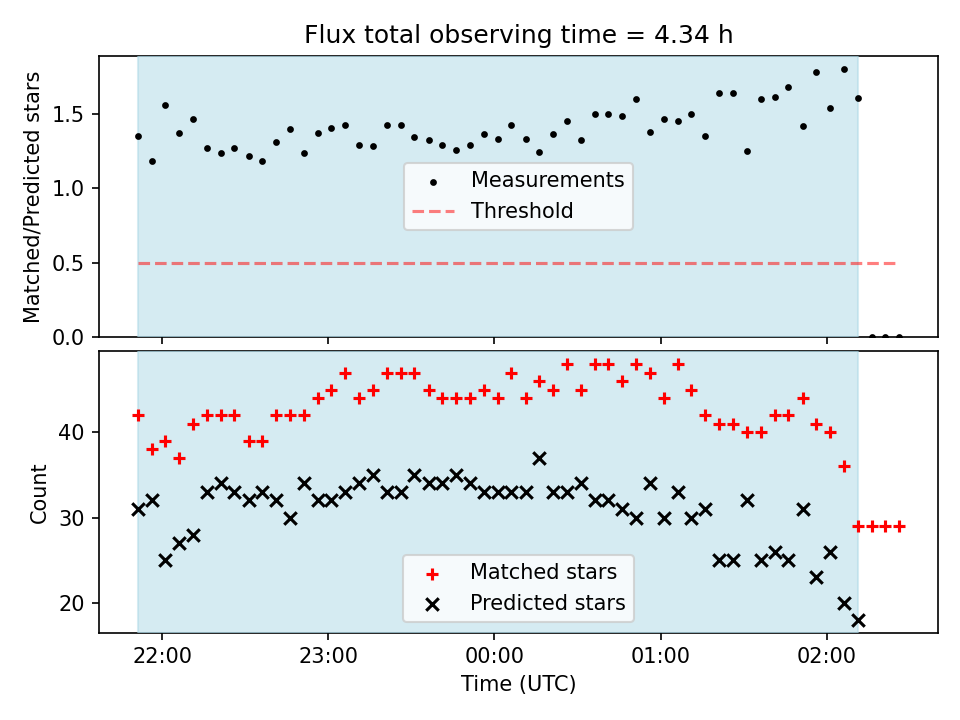 Flux total observing time = 4.34 h

Matched/Predicted stars

1.5
1.0
0.5
0.0

Measurements
Threshold

Count

40
30
20

Matched stars
Predicted stars

22:00
23:00
00:00
01:00
02:00

Time (UTC)